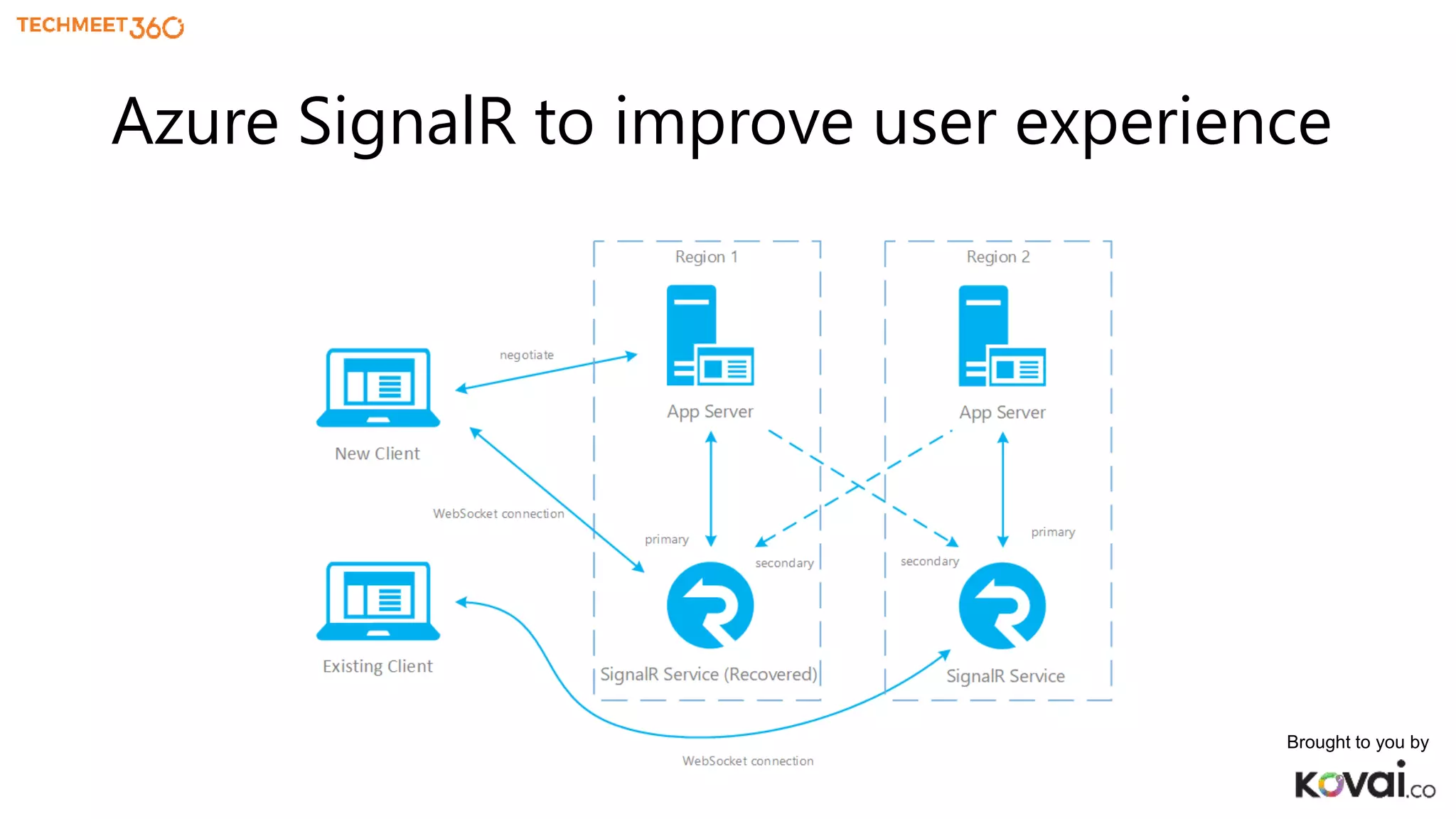 TECHMEET360

Azure SignalR to improve user experience

Region 1

Region 2

negotiate

App Server

App Server

New Client

WebSocket connection

primary

secondary

secondary

primary

Existing Client

SignalR Service (Recovered)

SignalR Service

WebSocket connection

Brought to you by

kovai.co